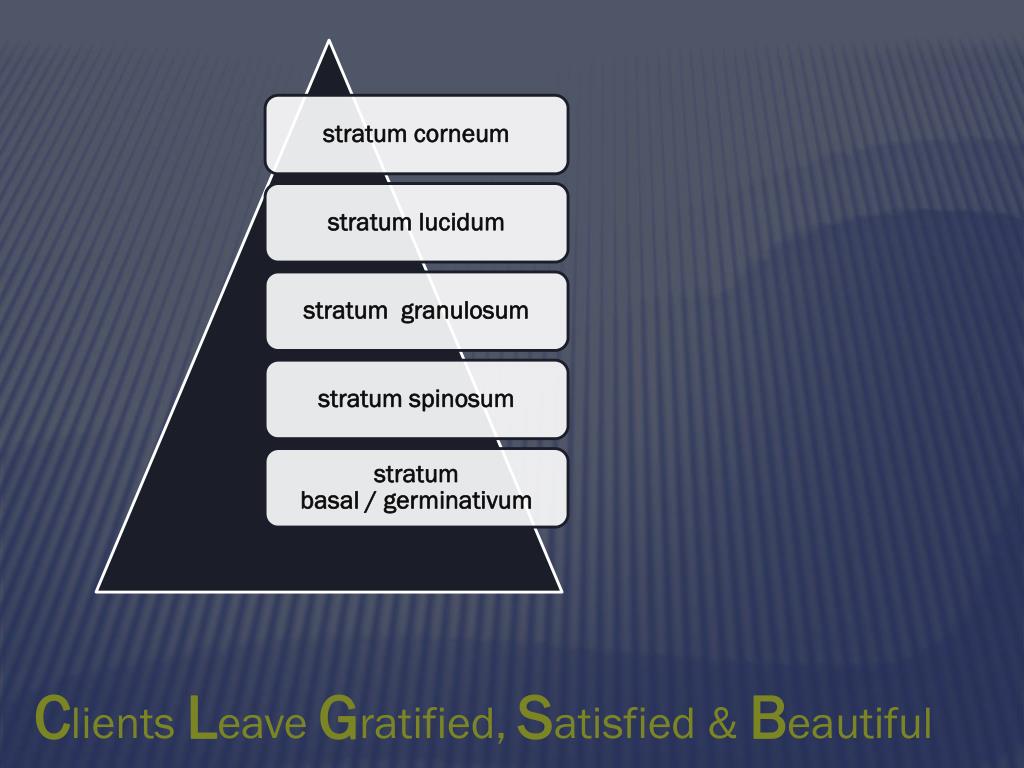 stratum corneum

stratum lucidum

stratum granulosum

stratum spinosum

stratum basal / germinativum

Clients Leave Gratified, Satisfied & Beautiful